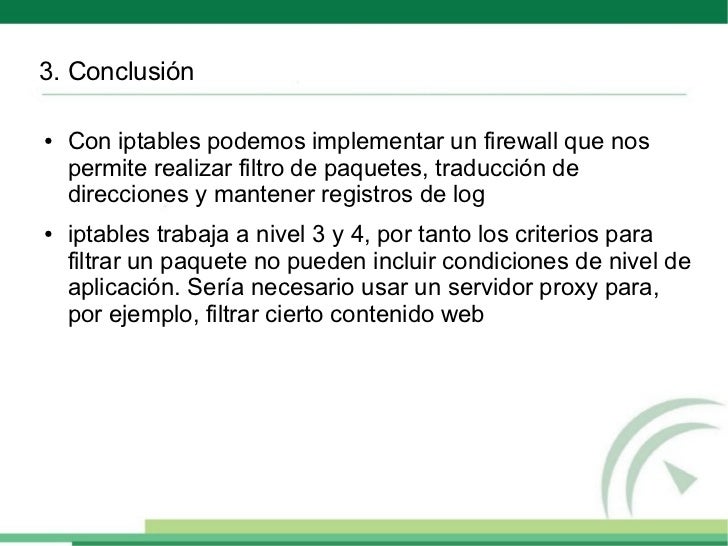 3. Conclusión

• Con iptables podemos implementar un firewall que nos permite realizar filtro de paquetes, traducción de direcciones y mantener registros de log

• iptables trabaja a nivel 3 y 4, por tanto los criterios para filtrar un paquete no pueden incluir condiciones de nivel de aplicación. Sería necesario usar un servidor proxy para, por ejemplo, filtrar cierto contenido web